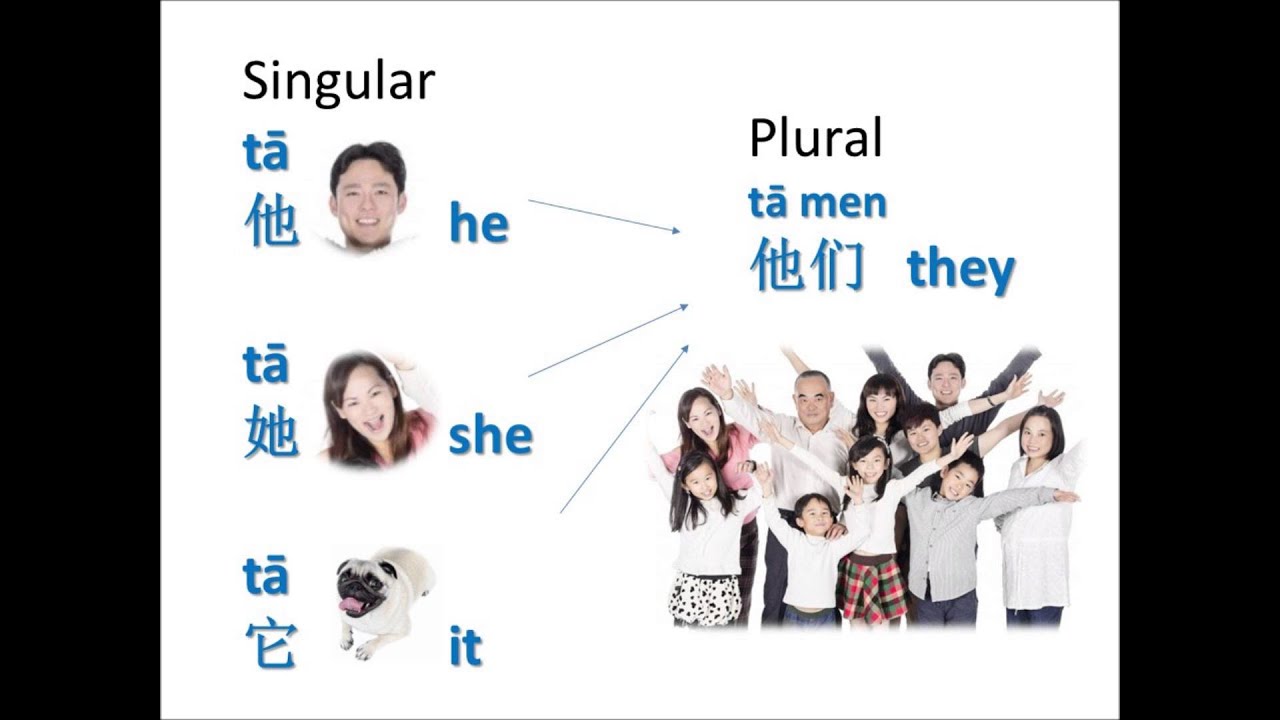 Singular

tā
他 he

tā
她 she

tā
它 it

Plural

tā men
他们 they